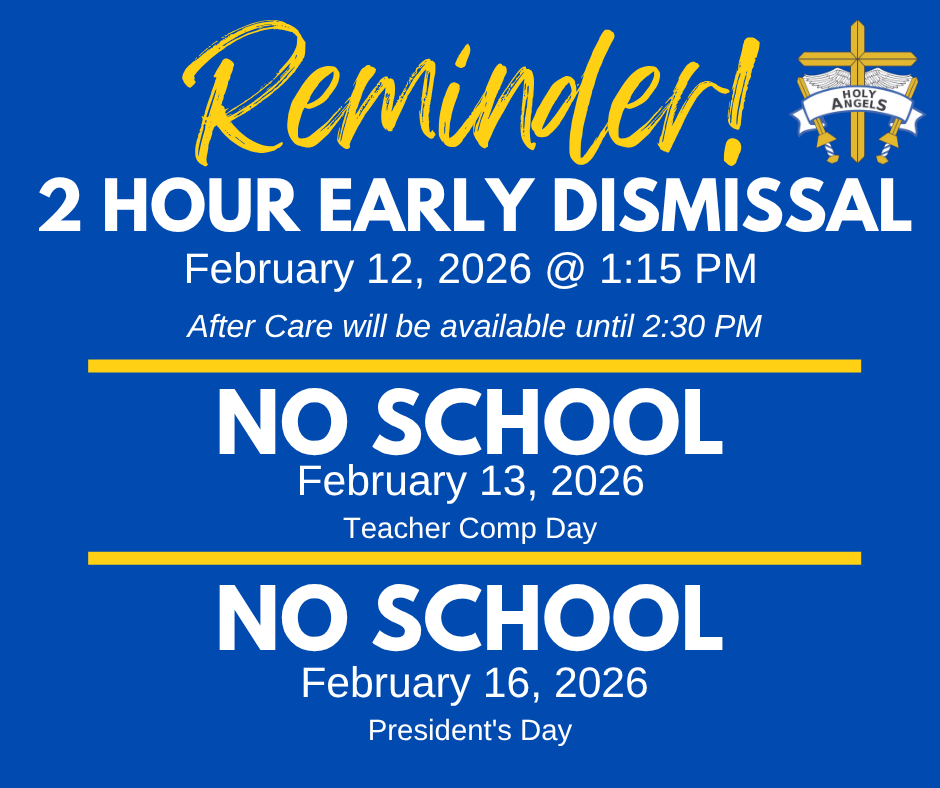 Reminder!

HOLY ANGELS

2 HOUR EARLY DISMISSAL

February 12, 2026 @ 1:15 PM

After Care will be available until 2:30 PM

NO SCHOOL

February 13, 2026

Teacher Comp Day

NO SCHOOL

February 16, 2026

President's Day